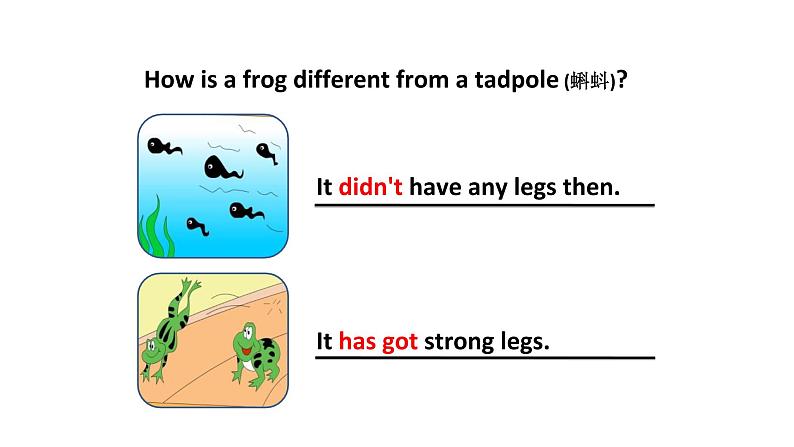 How is a frog different from a tadpole (蝌蚪)?

It didn't have any legs then.

It has got strong legs.